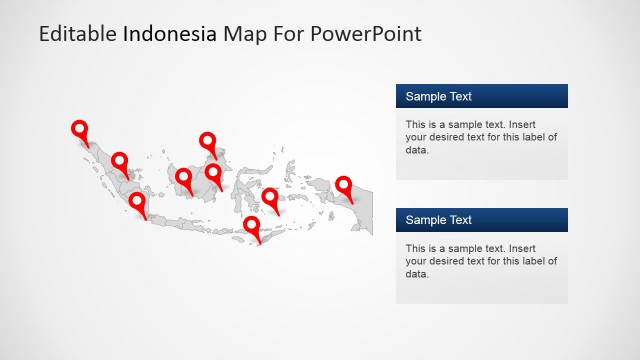 Editable Indonesia Map For PowerPoint

Sample Text

This is a sample text. Insert your desired text for this label of data.

Sample Text

This is a sample text. Insert your desired text for this label of data.